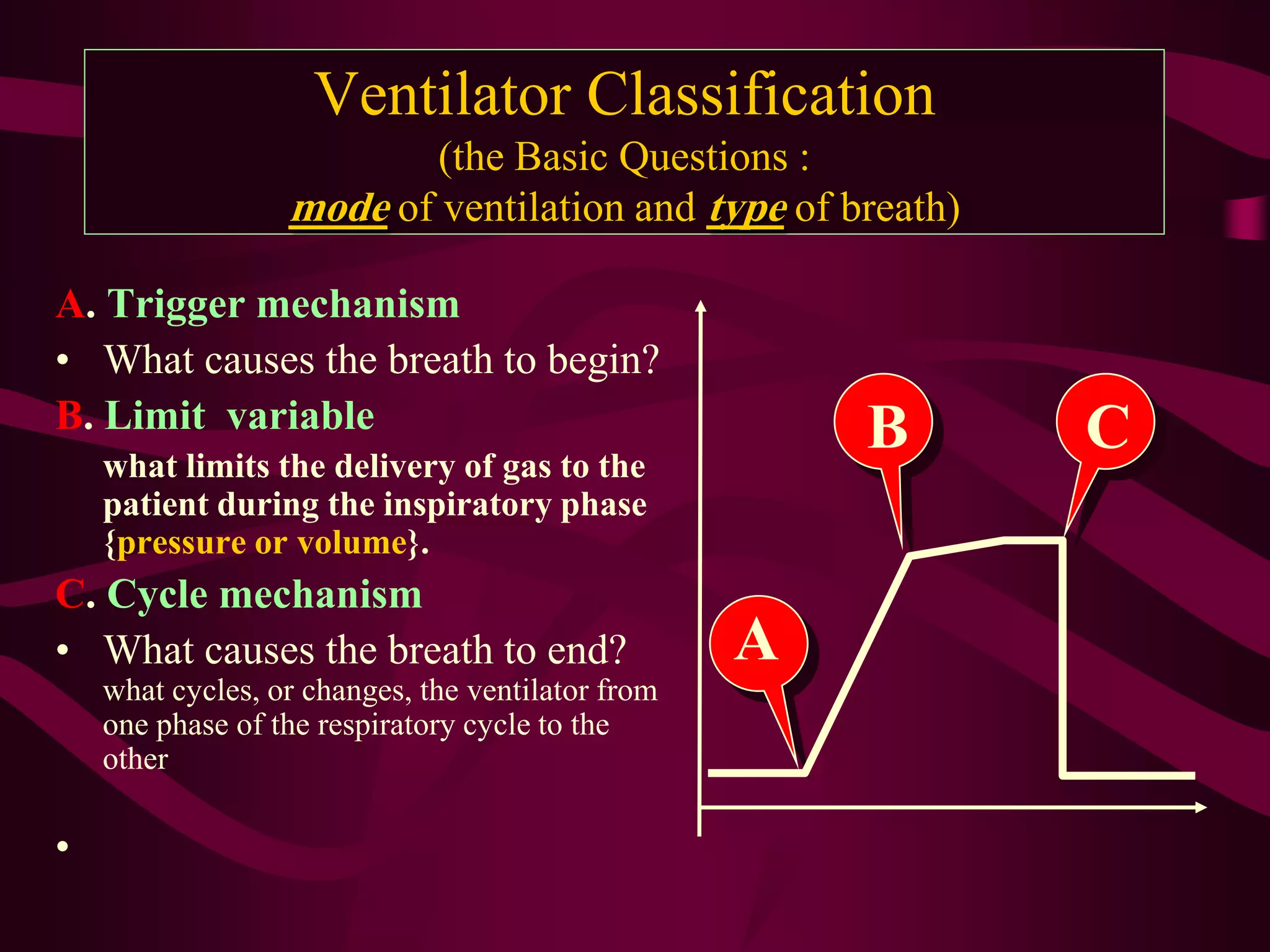 Ventilator Classification
(the Basic Questions :
mode of ventilation and type of breath)

A. Trigger mechanism
• What causes the breath to begin?

B. Limit variable
what limits the delivery of gas to the patient during the inspiratory phase {pressure or volume}.

C. Cycle mechanism
• What causes the breath to end?
what cycles, or changes, the ventilator from one phase of the respiratory cycle to the other

•

B

C

A